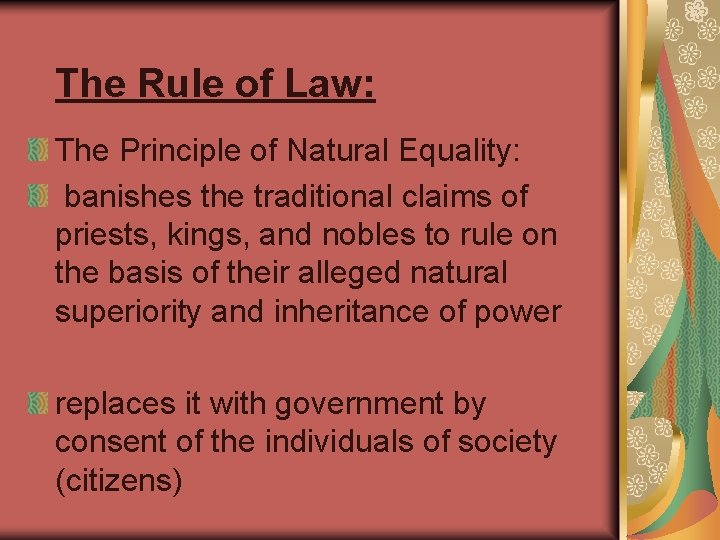 The Rule of Law:

The Principle of Natural Equality:

banishes the traditional claims of priests, kings, and nobles to rule on the basis of their alleged natural superiority and inheritance of power

replaces it with government by consent of the individuals of society (citizens)